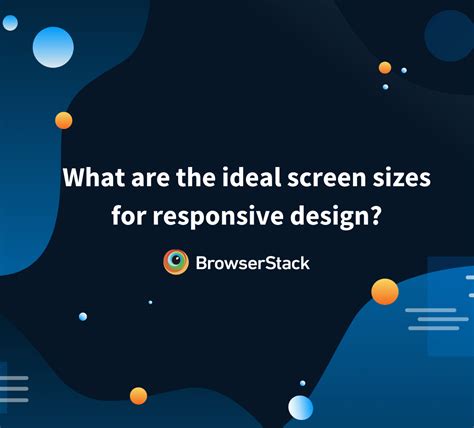 What are the ideal screen sizes for responsive design?

BrowserStack